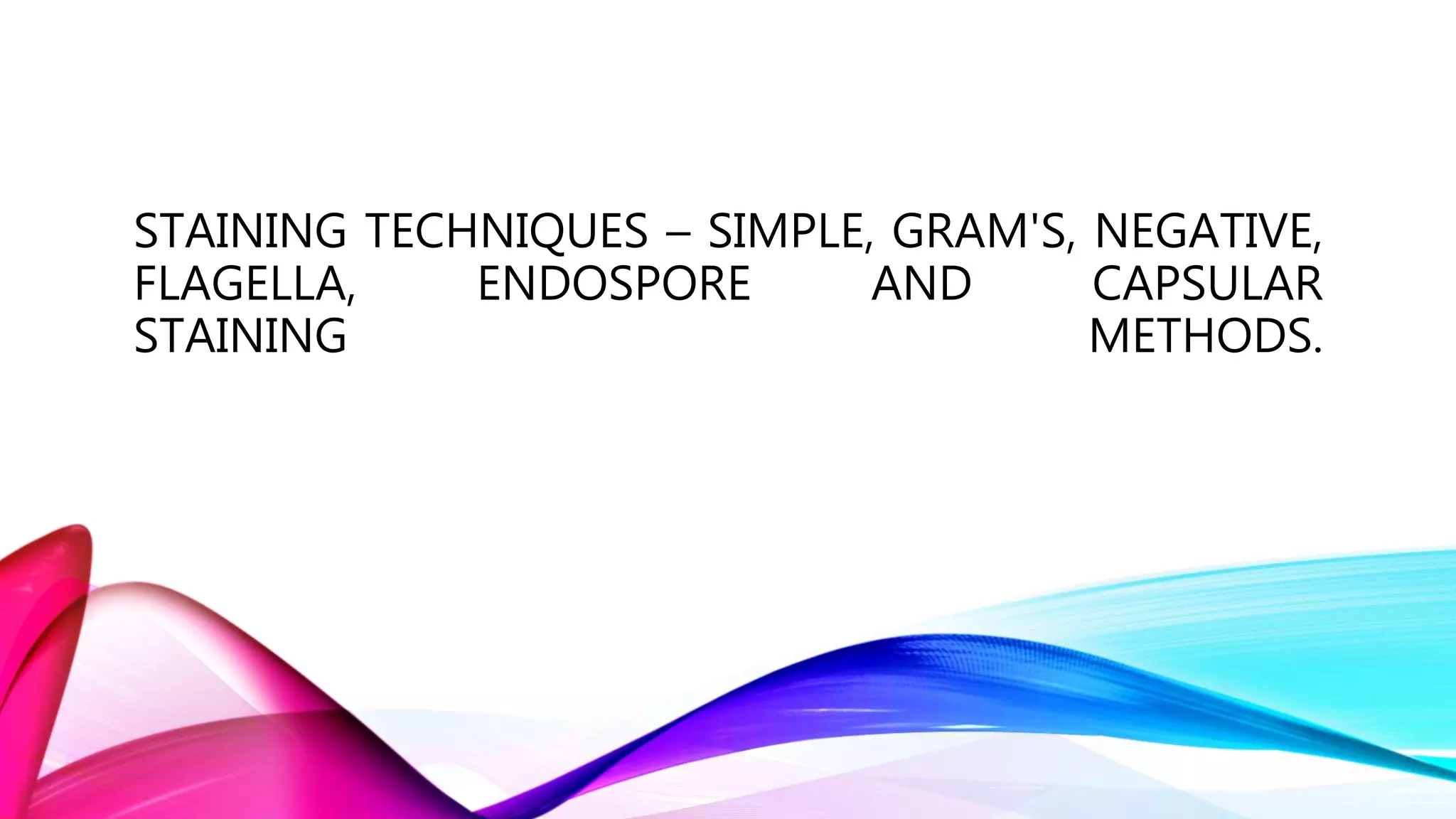 STAINING TECHNIQUES – SIMPLE, GRAM'S, NEGATIVE, FLAGELLA, ENDOSPORE AND CAPSULAR STAINING METHODS.